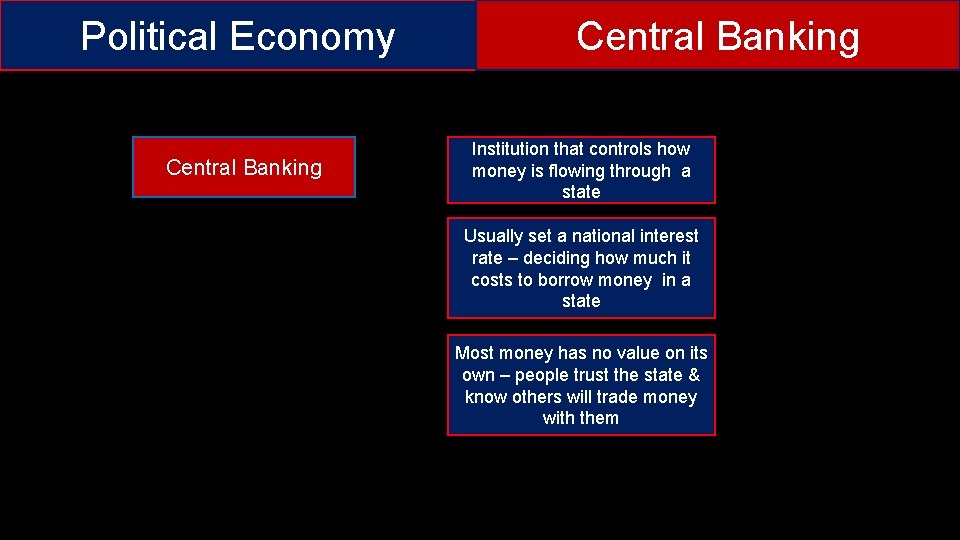 Political Economy

Central Banking

Central Banking

Institution that controls how money is flowing through a state

Usually set a national interest rate – deciding how much it costs to borrow money in a state

Most money has no value on its own – people trust the state & know others will trade money with them